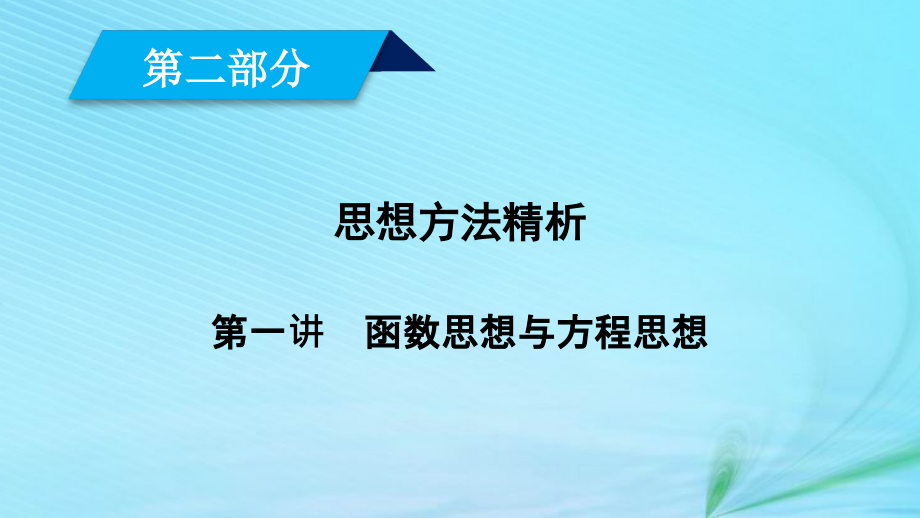 第二部分

思想方法精析

第一讲　函数思想与方程思想